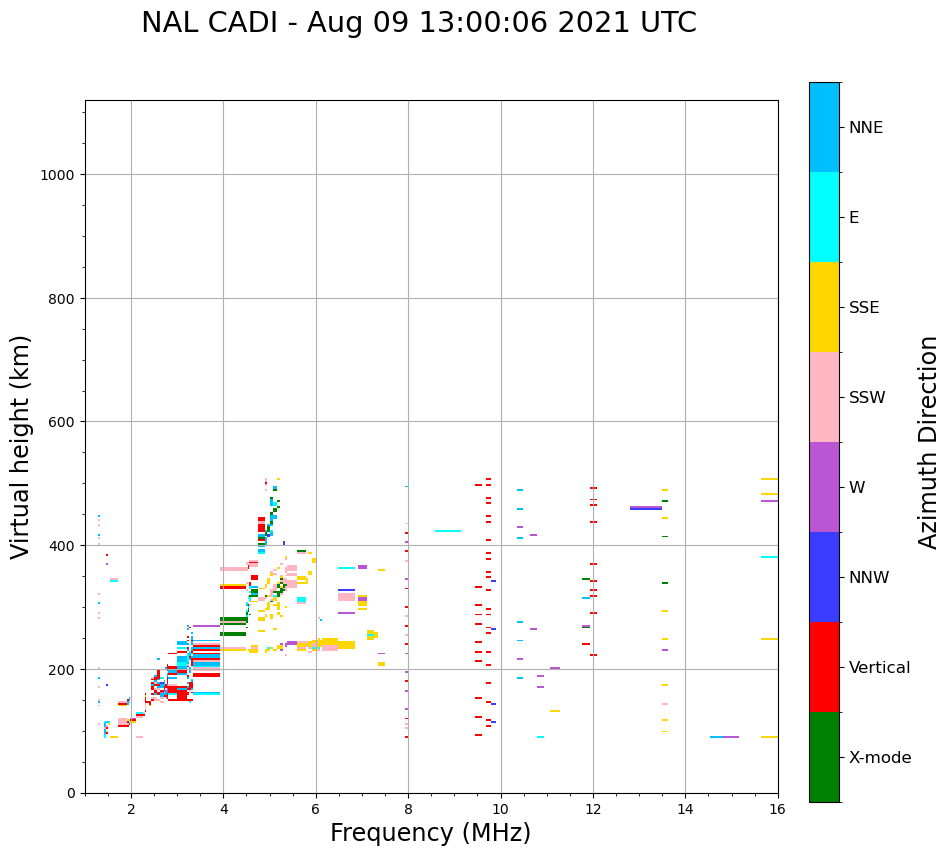 NAL CADI - Aug 09 13:00:06 2021 UTC

Virtual height (km)

1000
800
600
400
200
0

2
4
6
8
10
12
14
16

Frequency (MHz)

NNE
E
SSE
SSW
W
NNW
Vertical
X-mode

Azimuth Direction